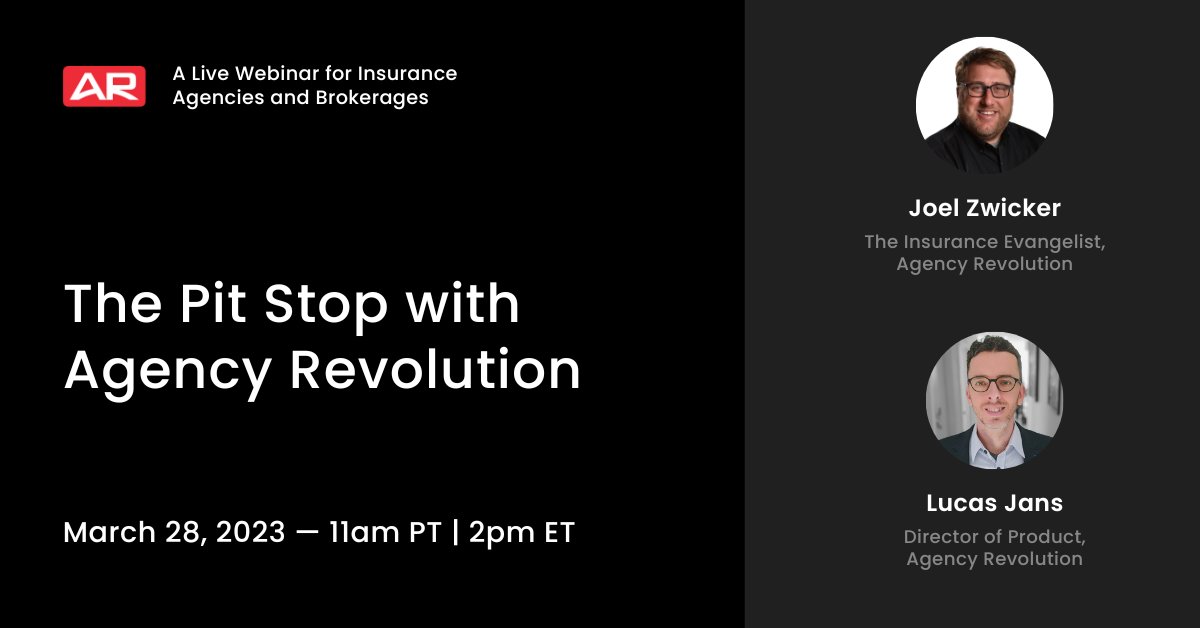 AR

A Live Webinar for Insurance Agencies and Brokerages

The Pit Stop with Agency Revolution

March 28, 2023 — 11am PT | 2pm ET

Joel Zwicker

The Insurance Evangelist, Agency Revolution

Lucas Jans

Director of Product, Agency Revolution